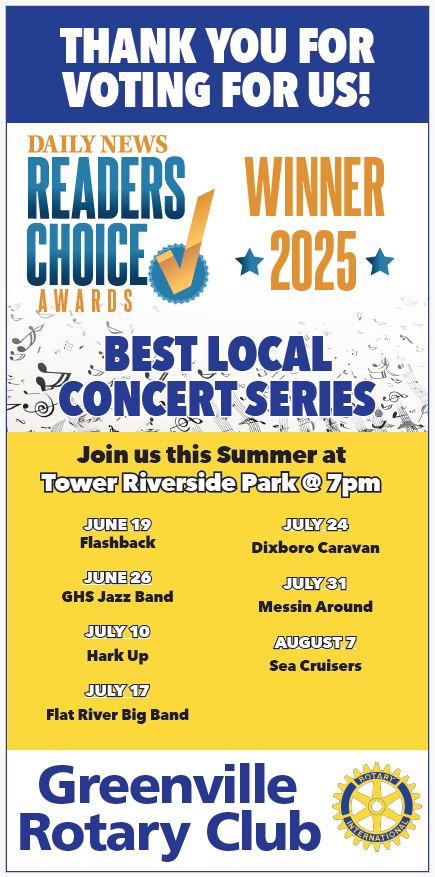 THANK YOU FOR VOTING FOR US!

DAILY NEWS
READERS CHOICE
AWARDS

WINNER
2025

BEST LOCAL CONCERT SERIES

Join us this Summer at Tower Riverside Park @ 7pm

JUNE 19
Flashback

JUNE 26
GHS Jazz Band

JULY 10
Hark Up

JULY 17
Flat River Big Band

JULY 24
Dixboro Caravan

JULY 31
Messin Around

AUGUST 7
Sea Cruisers

Greenville Rotary Club

ROTARY INTERNATIONAL